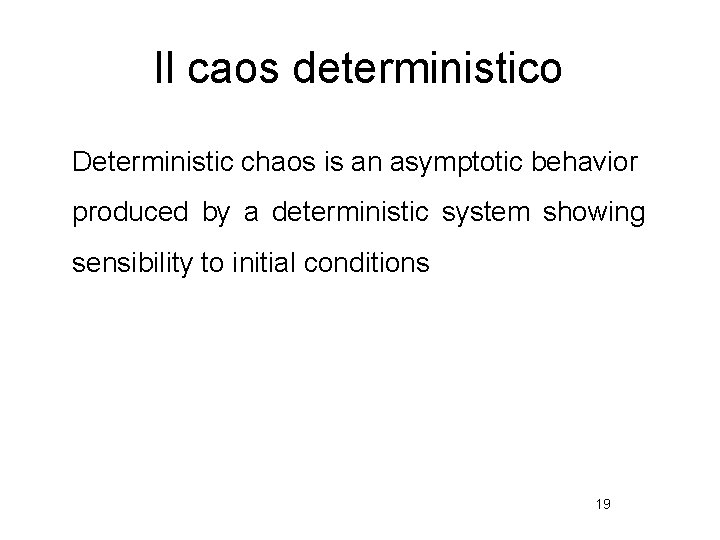 Il caos deterministico

Deterministic chaos is an asymptotic behavior produced by a deterministic system showing sensibility to initial conditions

19